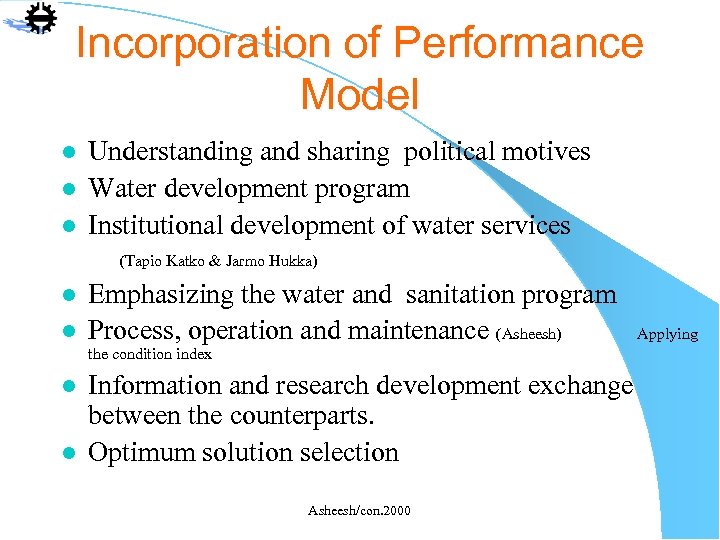 Incorporation of Performance Model

- Understanding and sharing political motives
- Water development program
- Institutional development of water services

(Tapio Katko & Jarmo Hukka)

- Emphasizing the water and sanitation program
- Process, operation and maintenance (Asheesh) Applying the condition index
- Information and research development exchange between the counterparts.
- Optimum solution selection

Asheesh/con.2000